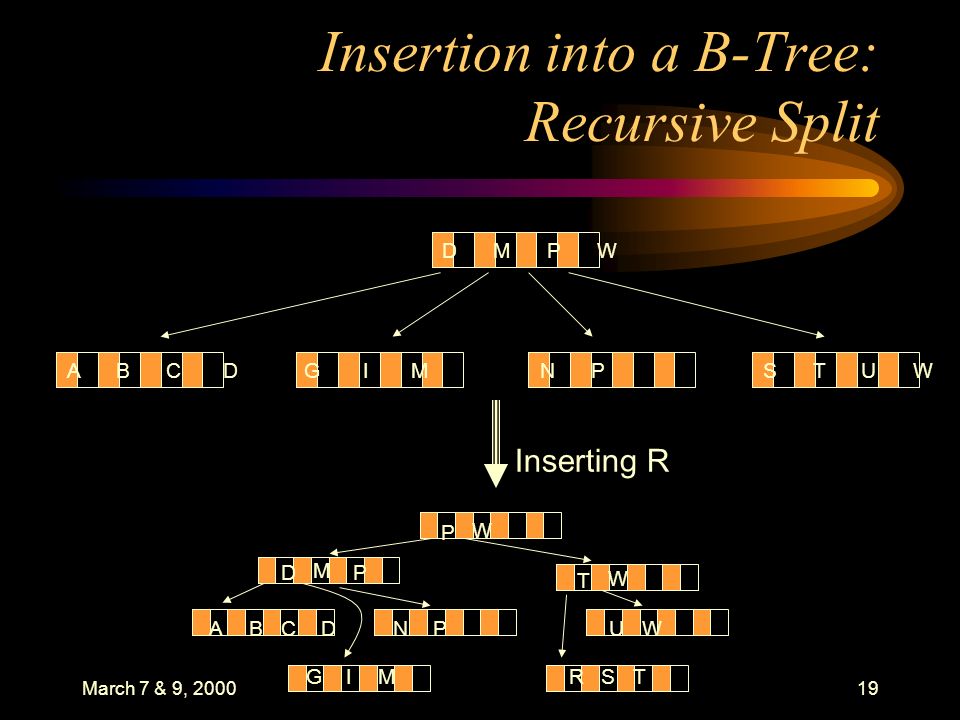 Insertion into a B-Tree: Recursive Split

D M P W

A B C D

G I M

N P

S T U W

Inserting R

P W

D M P

T W

A B C D

N P

U W

G I M

R S T

March 7 & 9, 2000

19